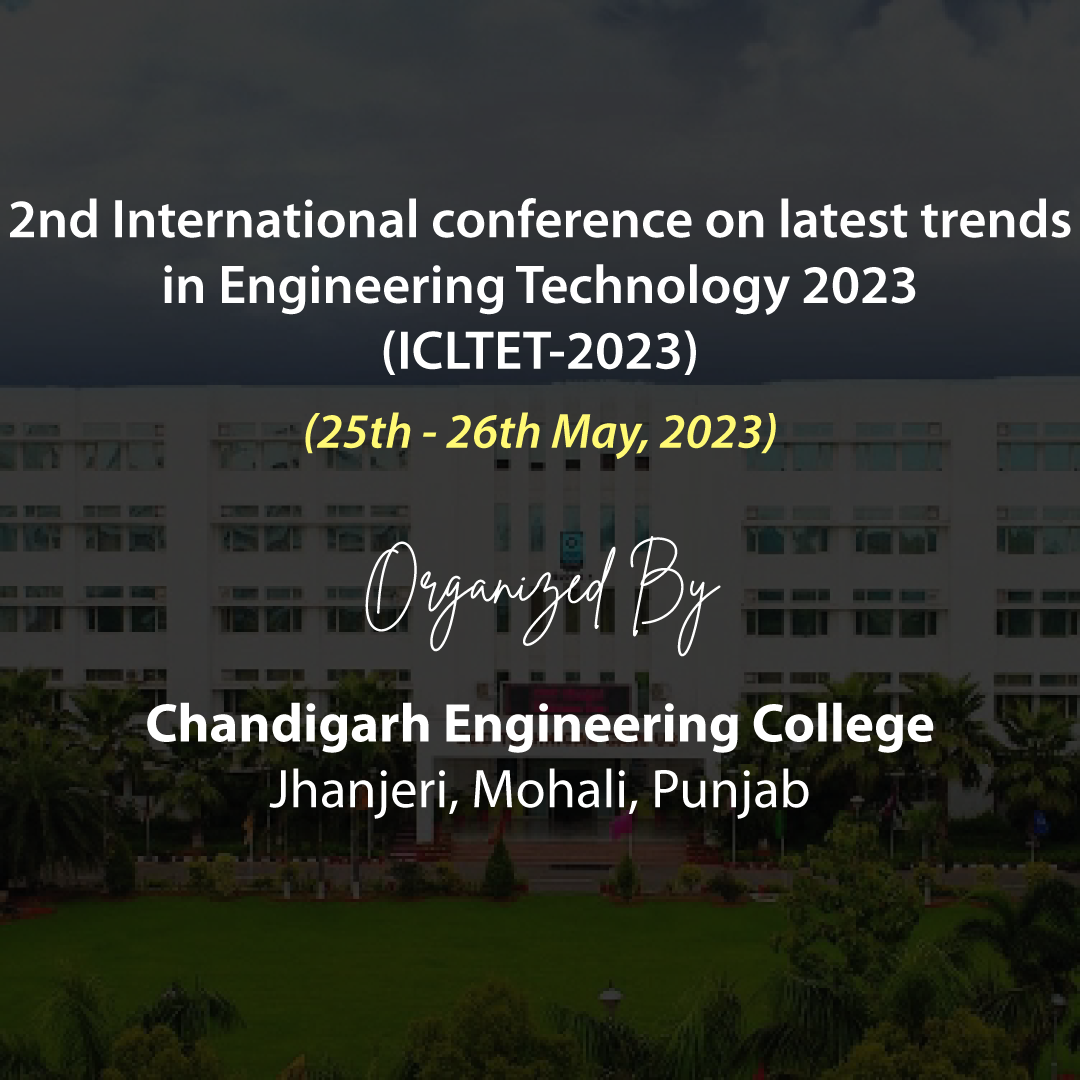 2nd International conference on latest trends in Engineering Technology 2023
(ICLTET-2023)

(25th - 26th May, 2023)

Organized By

Chandigarh Engineering College
Jhanjeri, Mohali, Punjab